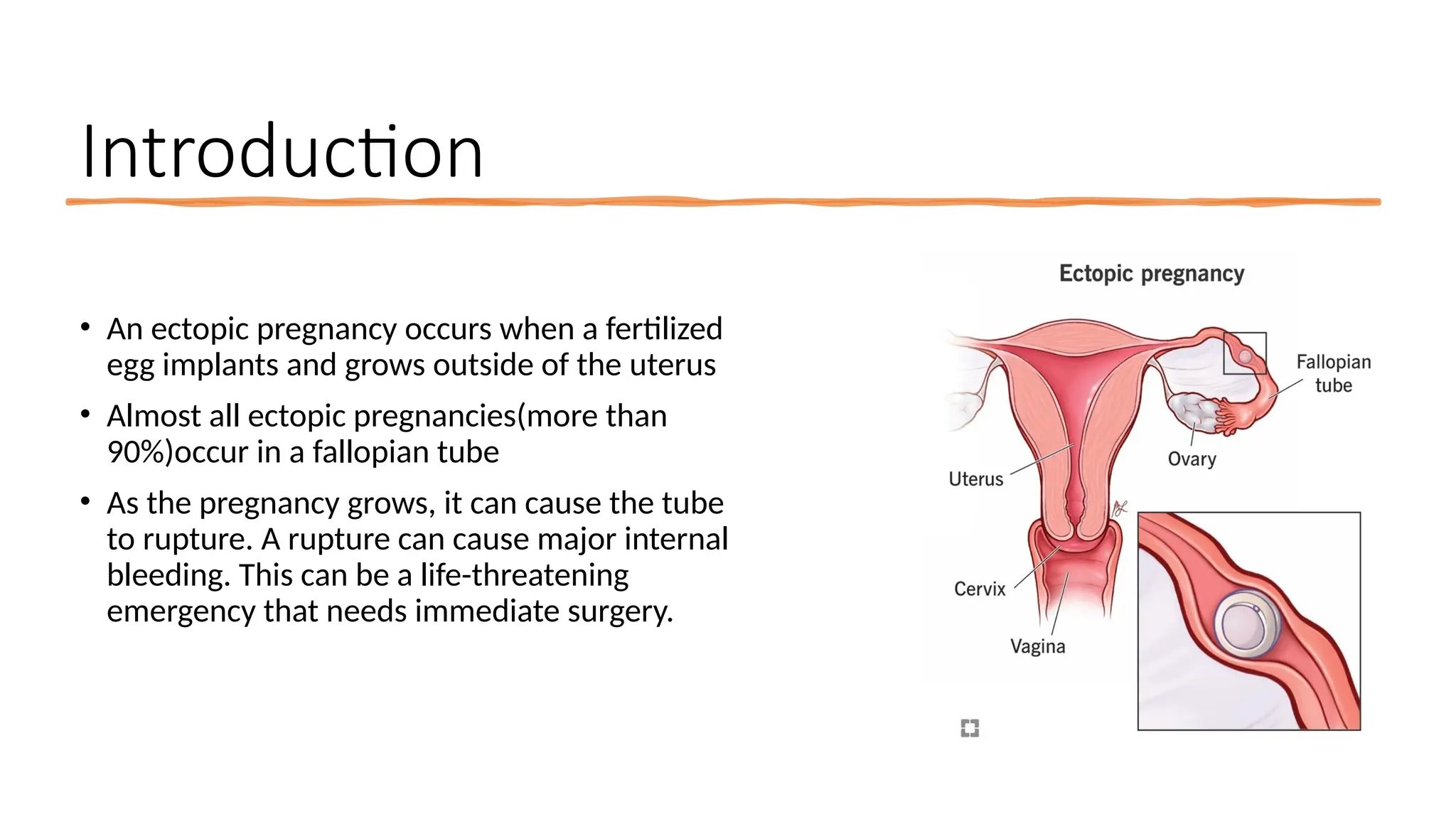 Introduction

• An ectopic pregnancy occurs when a fertilized egg implants and grows outside of the uterus

• Almost all ectopic pregnancies(more than 90%)occur in a fallopian tube

• As the pregnancy grows, it can cause the tube to rupture. A rupture can cause major internal bleeding. This can be a life-threatening emergency that needs immediate surgery.

Ectopic pregnancy

Fallopian tube

Ovary

Uterus

Cervix

Vagina